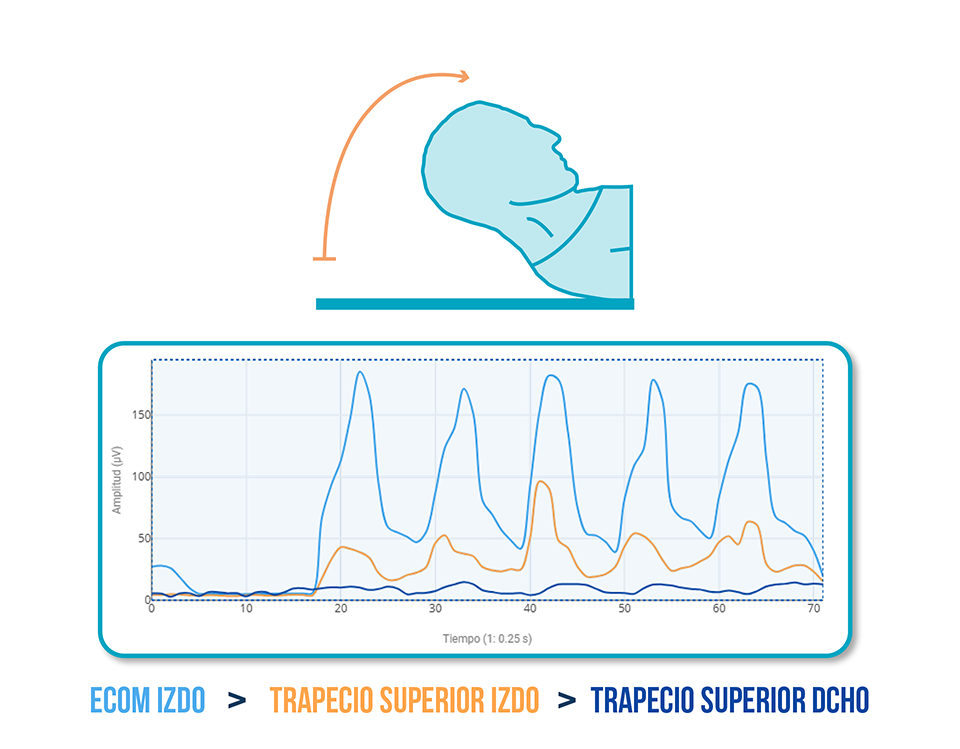 Amplitud (µV)

150
100
50
0

0 10 20 30 40 50 60 70

Tiempo (1: 0.25 s)

ECOM IZDO > TRAPECIO SUPERIOR IZDO > TRAPECIO SUPERIOR DCHO